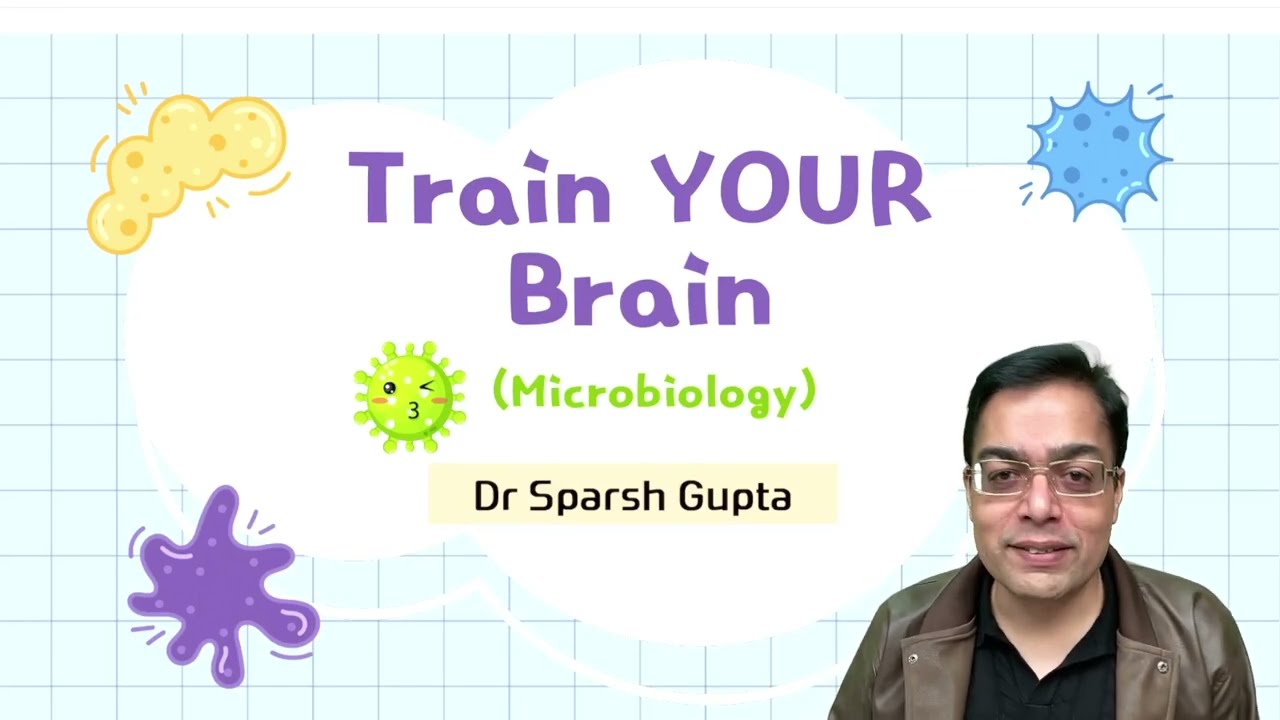 Train YOUR Brain

(Microbiology)

Dr Sparsh Gupta